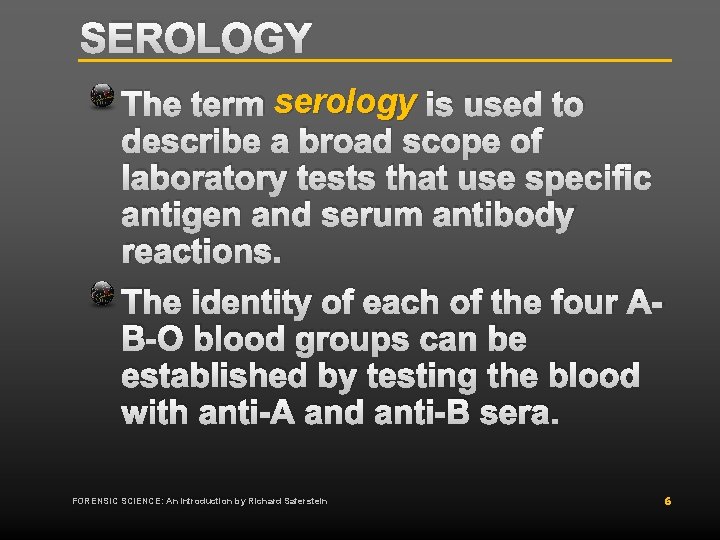 SEROLOGY

The term serology is used to describe a broad scope of laboratory tests that use specific antigen and serum antibody reactions.

The identity of each of the four A-B-O blood groups can be established by testing the blood with anti-A and anti-B sera.

FORENSIC SCIENCE: An Introduction by Richard Saferstein

6